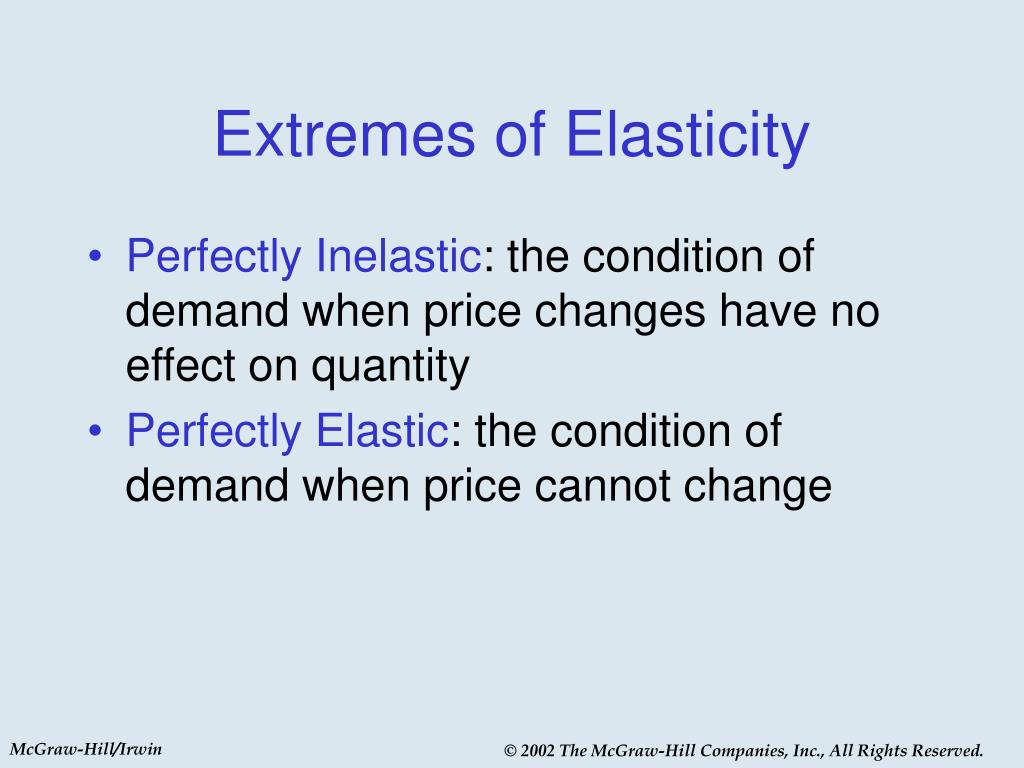 Extremes of Elasticity

• Perfectly Inelastic: the condition of demand when price changes have no effect on quantity
• Perfectly Elastic: the condition of demand when price cannot change

McGraw-Hill/Irwin

© 2002 The McGraw-Hill Companies, Inc., All Rights Reserved.